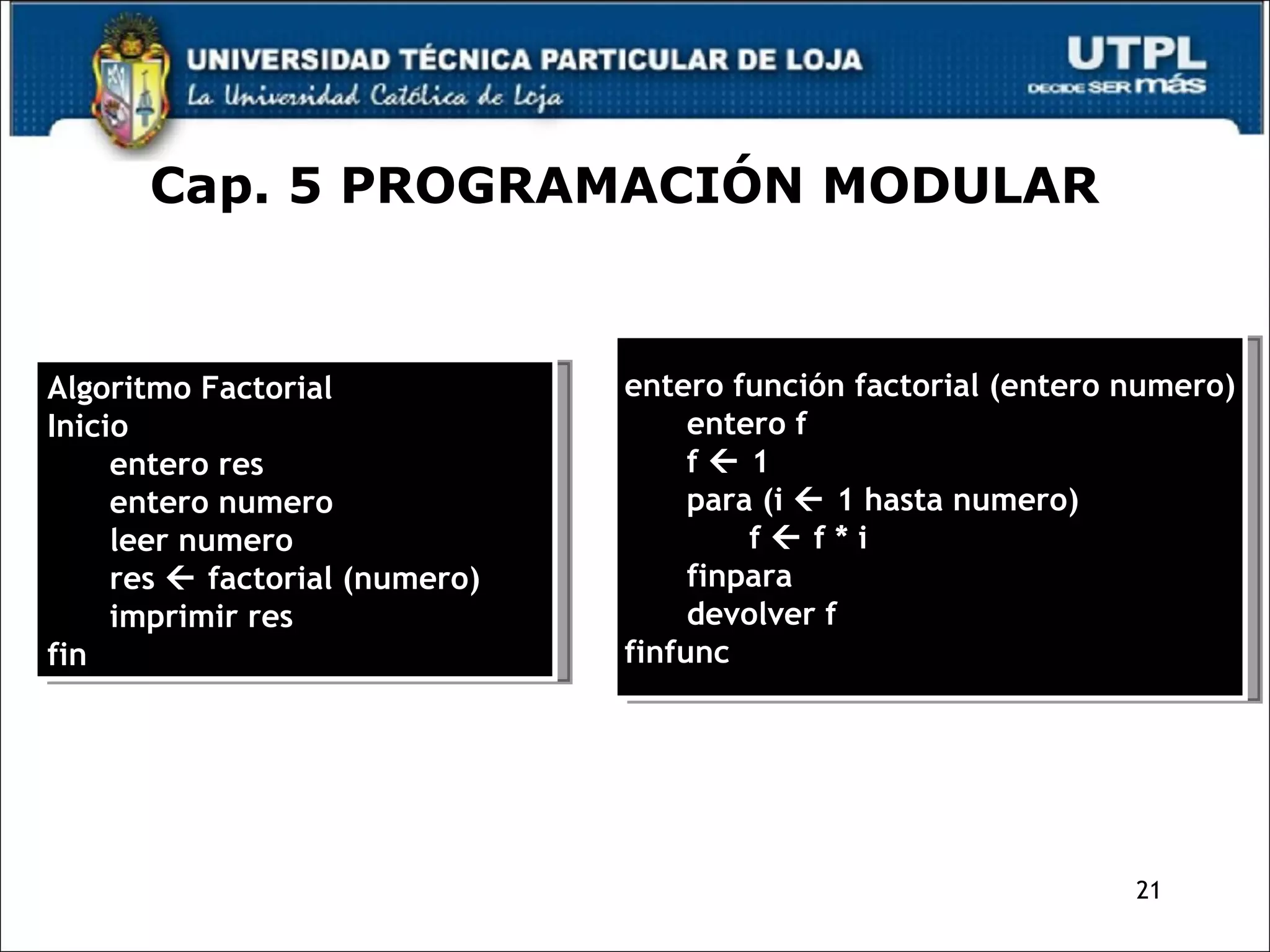 UNIVERSIDAD TÉCNICA PARTICULAR DE LOJA
La Universidad Católica de Loja

UTPL
DECIDE SER más

Cap. 5 PROGRAMACIÓN MODULAR

Algoritmo Factorial
Inicio
entero res
entero numero
leer numero
res ← factorial (numero)
imprimir res
fin

entero función factorial (entero numero)
entero f
f ← 1
para (i ← 1 hasta numero)
f ← f * i
finpara
devolver f
finfunc

21